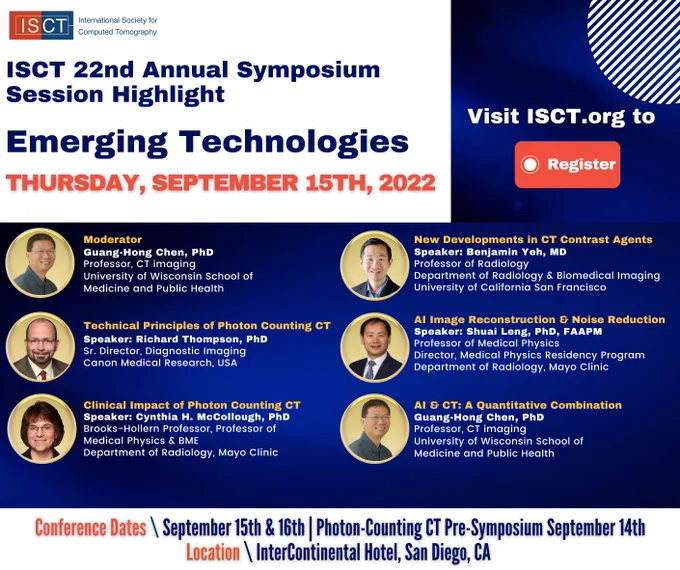 ISCT International Society for Computed Tomography

ISCT 22nd Annual Symposium Session Highlight

Emerging Technologies

THURSDAY, SEPTEMBER 15TH, 2022

Visit ISCT.org to

Register

Moderator
Guang-Hong Chen, PhD
Professor, CT imaging
University of Wisconsin School of Medicine and Public Health

Technical Principles of Photon Counting CT
Speaker: Richard Thompson, PhD
Sr. Director, Diagnostic Imaging
Canon Medical Research, USA

Clinical Impact of Photon Counting CT
Speaker: Cynthia H. McCollough, PhD
Brooks-Hollern Professor, Professor of Medical Physics & BME
Department of Radiology, Mayo Clinic

New Developments in CT Contrast Agents
Speaker: Benjamin Yeh, MD
Professor of Radiology
Department of Radiology & Biomedical Imaging
University of California San Francisco

AI Image Reconstruction & Noise Reduction
Speaker: Shuai Leng, PhD, FAAPM
Professor of Medical Physics
Director, Medical Physics Residency Program
Department of Radiology, Mayo Clinic

AI & CT: A Quantitative Combination
Guang-Hong Chen, PhD
Professor, CT imaging
University of Wisconsin School of Medicine and Public Health

Conference Dates \ September 15th & 16th | Photon-Counting CT Pre-Symposium September 14th
Location \ InterContinental Hotel, San Diego, CA